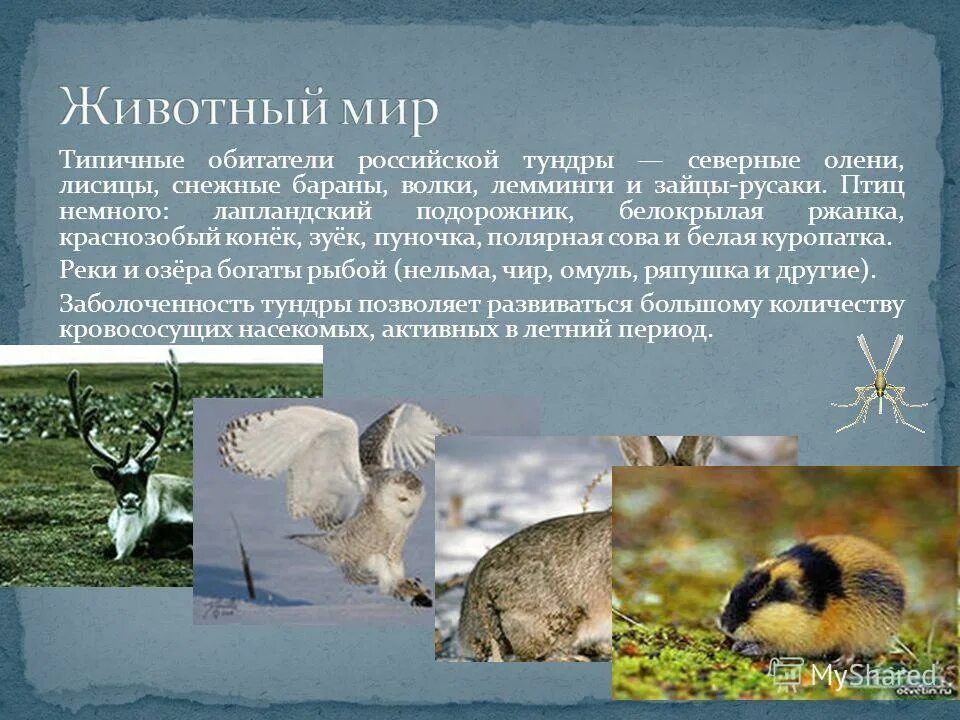 Животный мир

Типичные обитатели российской тундры — северные олени, лисицы, снежные бараны, волки, лемминги и зайцы-русаки. Птиц немного: лапландский подорожник, белокрылая ржанка, краснозобый конёк, зуёк, пуночка, полярная сова и белая куропатка.

Реки и озёра богаты рыбой (нельма, чир, омуль, ряпушка и другие).

Заболоченность тундры позволяет развиваться большому количеству кровососущих насекомых, активных в летний период.

MyShared